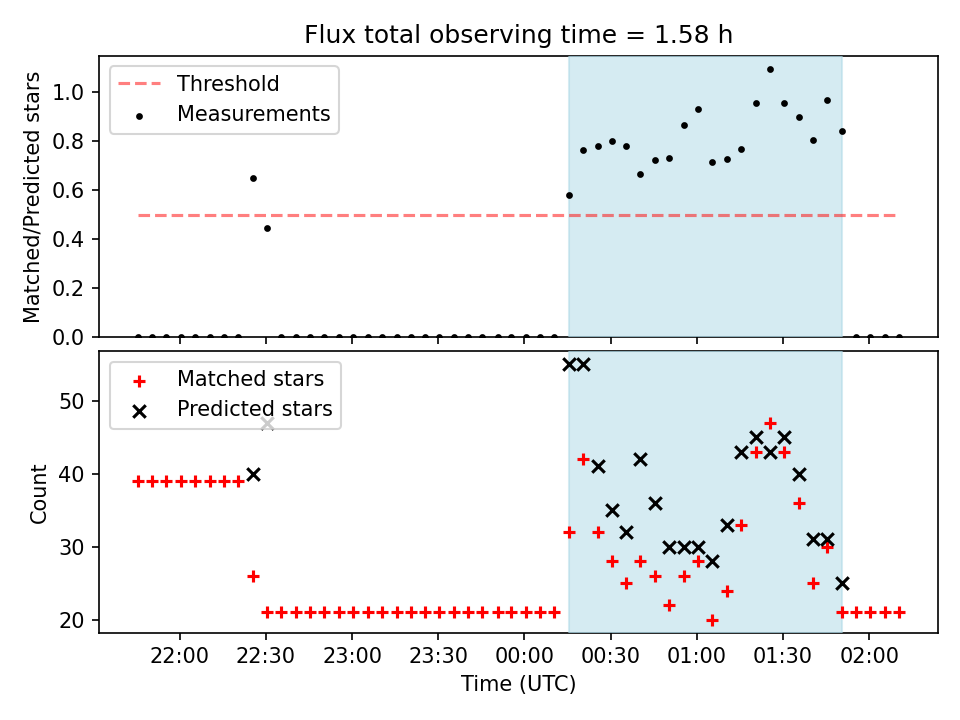 Flux total observing time = 1.58 h

Threshold
Measurements

Matched/Predicted stars

1.0
0.8
0.6
0.4
0.2
0.0

Matched stars
Predicted stars

Count

50
40
30
20

22:00
22:30
23:00
23:30
00:00
00:30
01:00
01:30
02:00

Time (UTC)